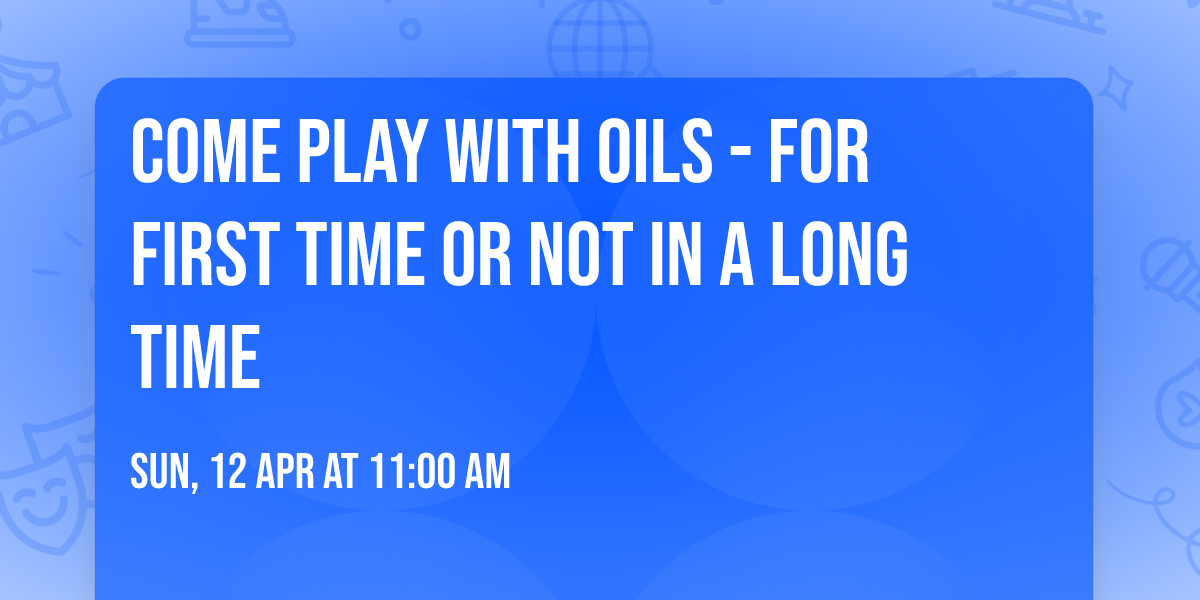 COME PLAY WITH OILS - FOR FIRST TIME OR NOT IN A LONG TIME

SUN, 12 APR AT 11:00 AM